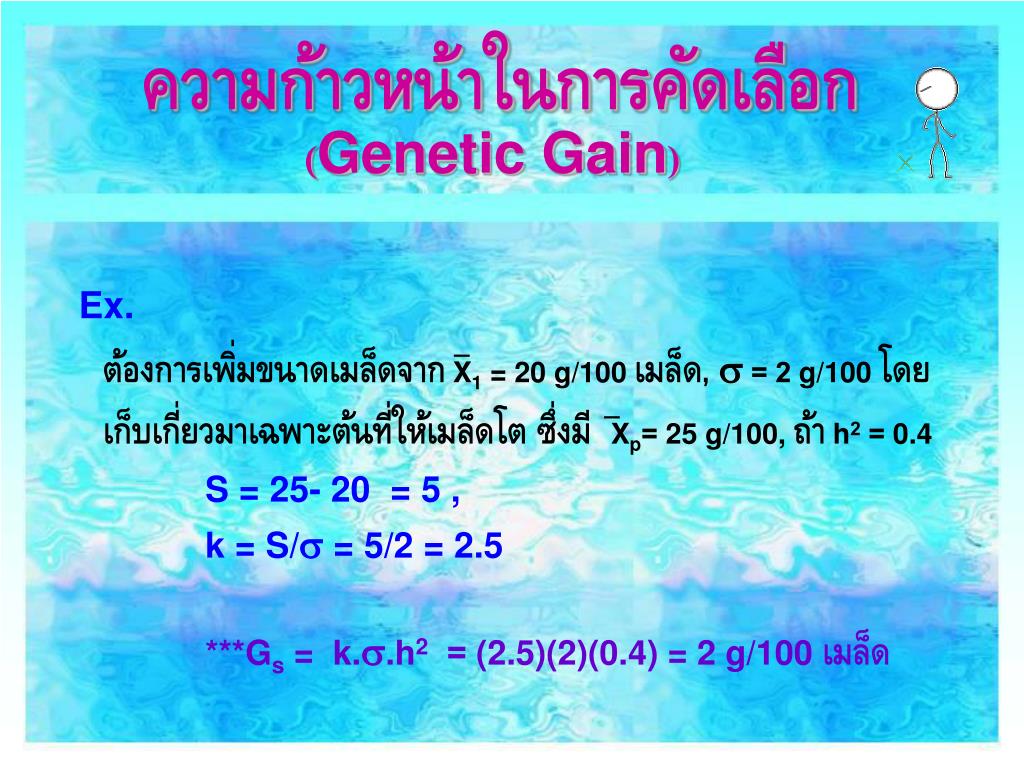 ความก้าวหน้าในการคัดเลือก
(Genetic Gain)

Ex.

ต้องการเพิ่มขนาดเมล็ดจาก $\bar{X}_1$ = 20 g/100 เมล็ด, $\sigma$ = 2 g/100 โดยเก็บเกี่ยวมาเฉพาะต้นที่ให้เมล็ดโต ซึ่งมี $\bar{X}_p$= 25 g/100, ถ้า $h^2$ = 0.4

S = 25- 20 = 5 ,

k = S/$\sigma$ = 5/2 = 2.5

***$G_s$ = k.$\sigma$.$h^2$ = (2.5)(2)(0.4) = 2 g/100 เมล็ด